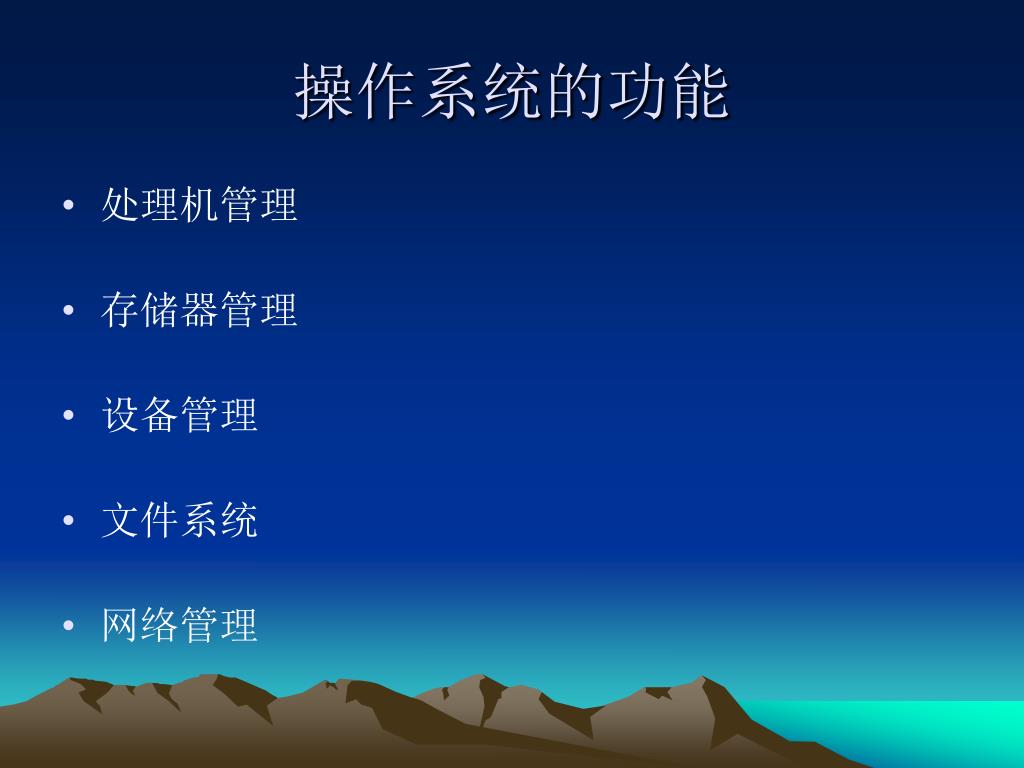 操作系统的功能

• 处理机管理

• 存储器管理

• 设备管理

• 文件系统

• 网络管理